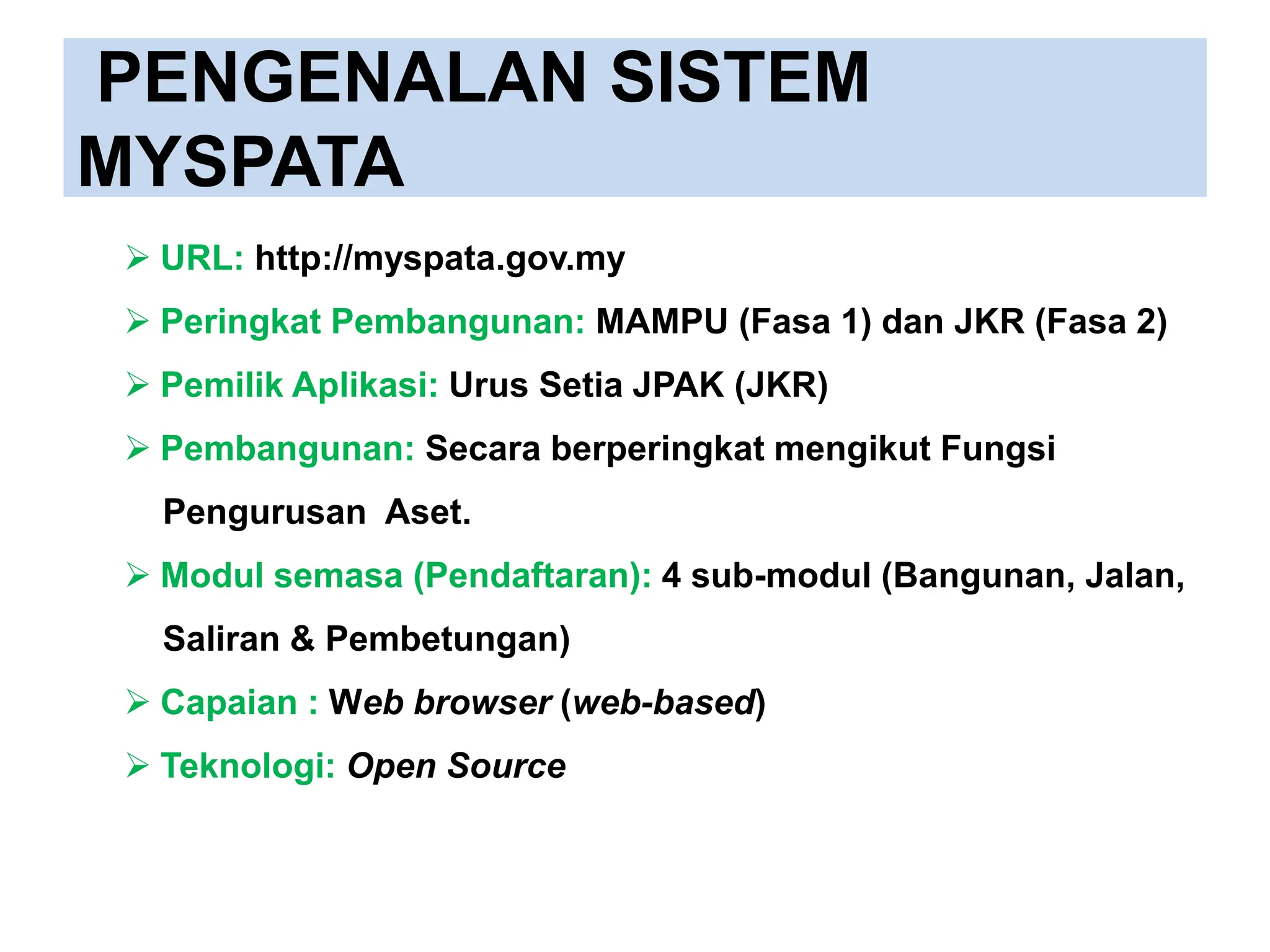 PENGENALAN SISTEM MYSPATA

➢ URL: http://myspata.gov.my

➢ Peringkat Pembangunan: MAMPU (Fasa 1) dan JKR (Fasa 2)

➢ Pemilik Aplikasi: Urus Setia JPAK (JKR)

➢ Pembangunan: Secara berperingkat mengikut Fungsi Pengurusan Aset.

➢ Modul semasa (Pendaftaran): 4 sub-modul (Bangunan, Jalan, Saliran & Pembetungan)

➢ Capaian : Web browser (web-based)

➢ Teknologi: Open Source